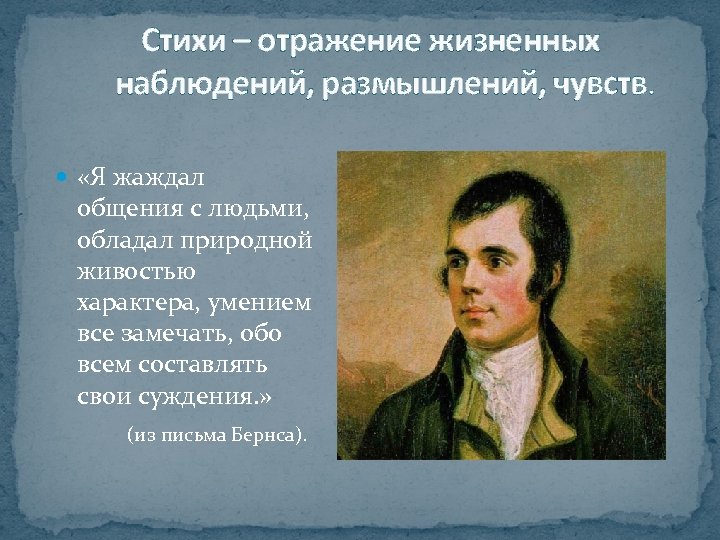 Стихи – отражение жизненных наблюдений, размышлений, чувств.

«Я жаждал общения с людьми, обладал природной живостью характера, умением все замечать, обо всем составлять свои суждения.»

(из письма Бернса).